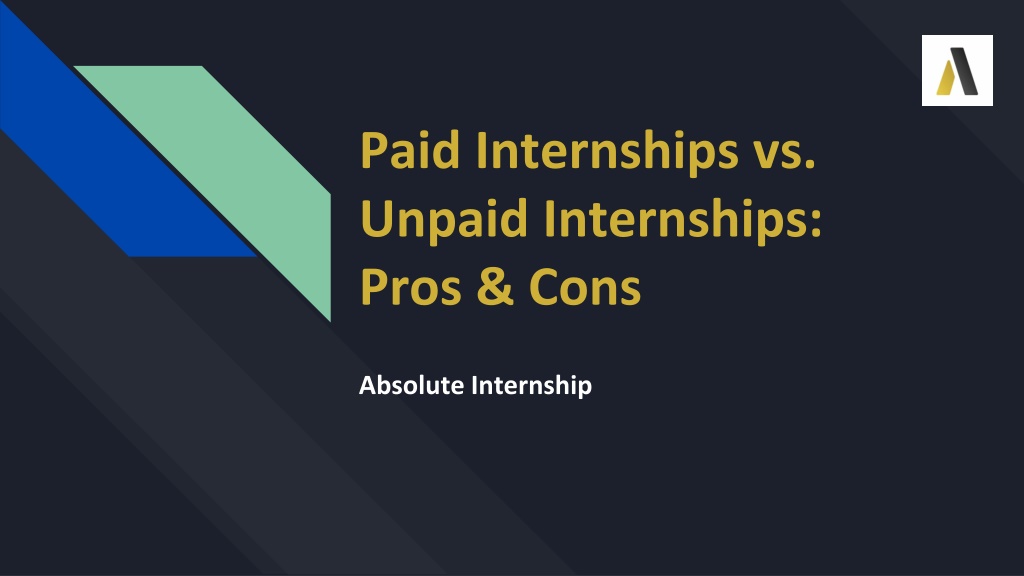 Paid Internships vs. Unpaid Internships: Pros & Cons

Absolute Internship